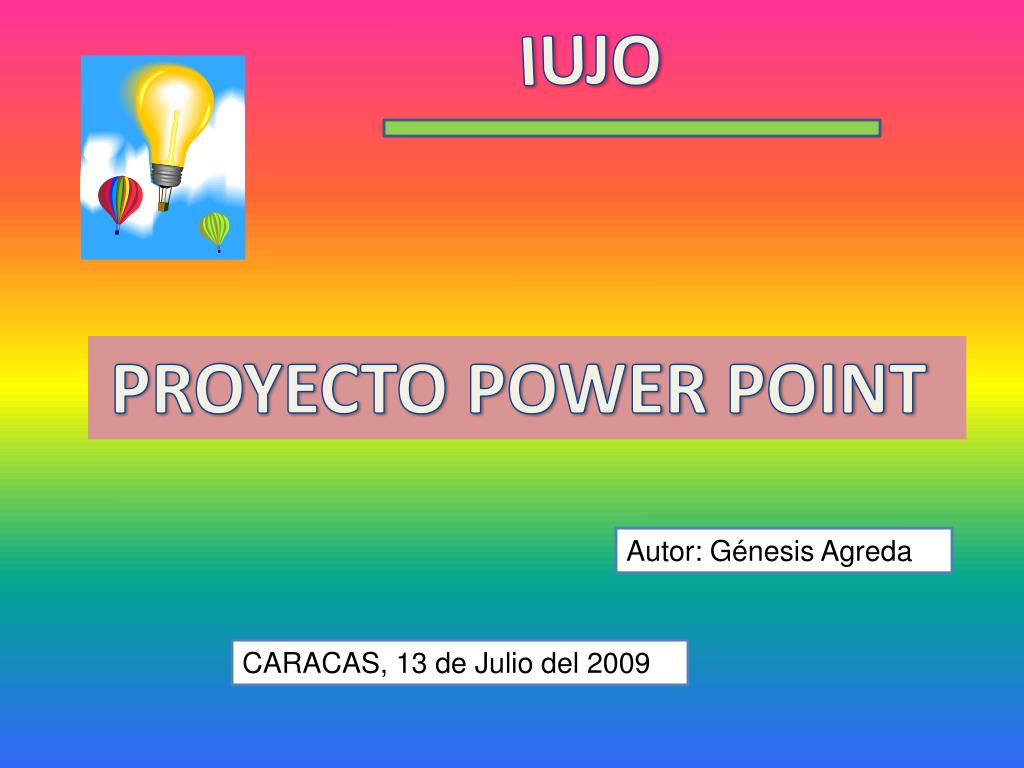 IUJO

PROYECTO POWER POINT

Autor: Génesis Agreda

CARACAS, 13 de Julio del 2009